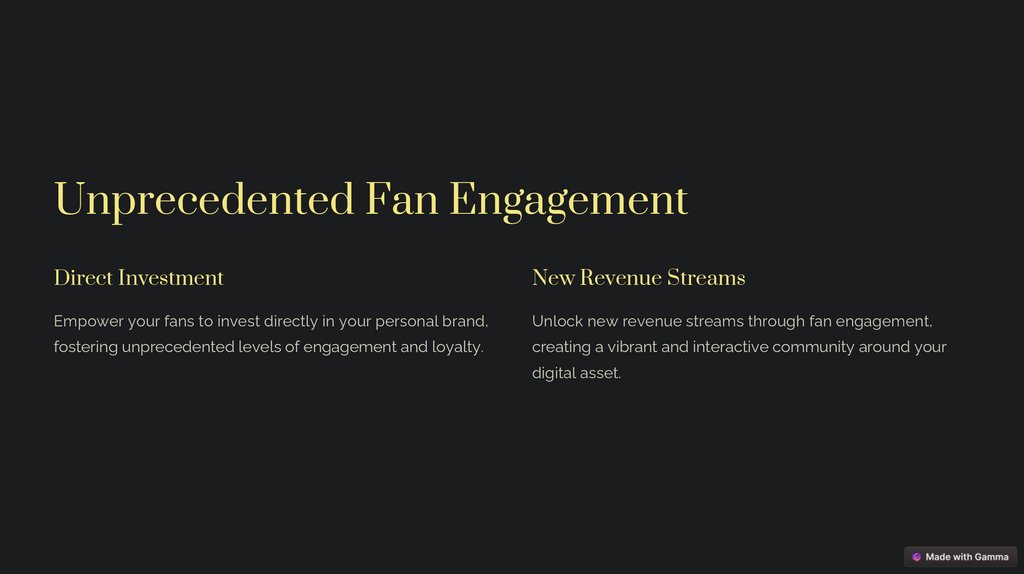 Unprecedented Fan Engagement

Direct Investment

Empower your fans to invest directly in your personal brand, fostering unprecedented levels of engagement and loyalty.

New Revenue Streams

Unlock new revenue streams through fan engagement, creating a vibrant and interactive community around your digital asset.

Made with Gamma